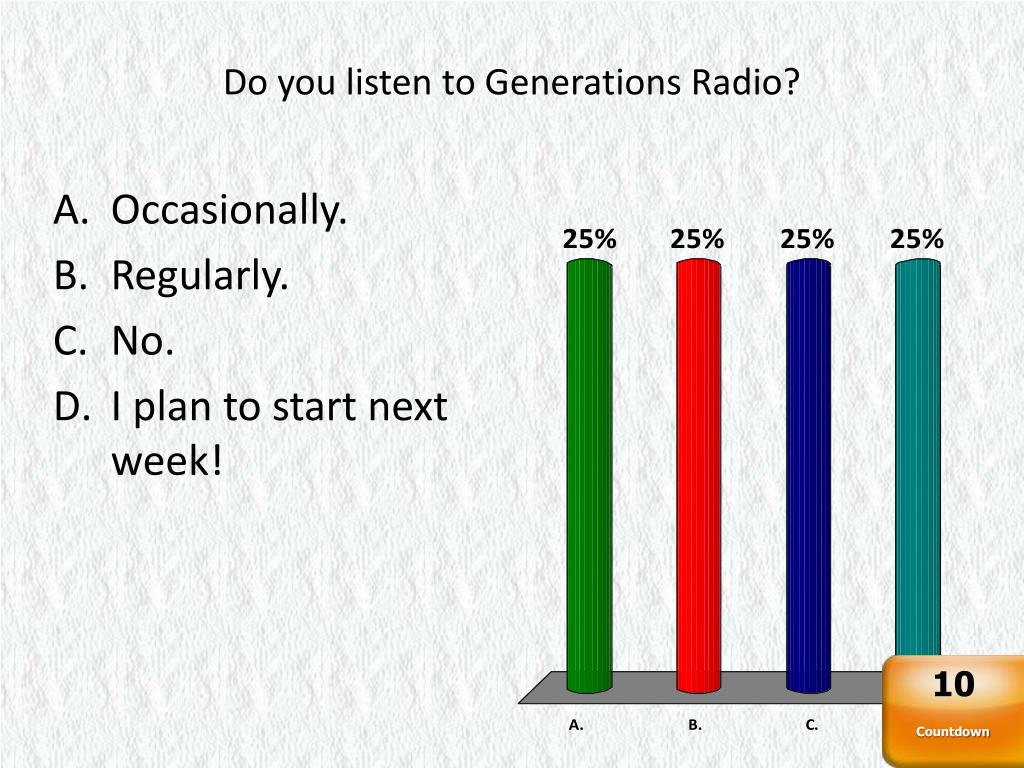 Do you listen to Generations Radio?

A. Occasionally.
B. Regularly.
C. No.
D. I plan to start next week!

25% 25% 25% 25%

A. B. C.

10
Countdown